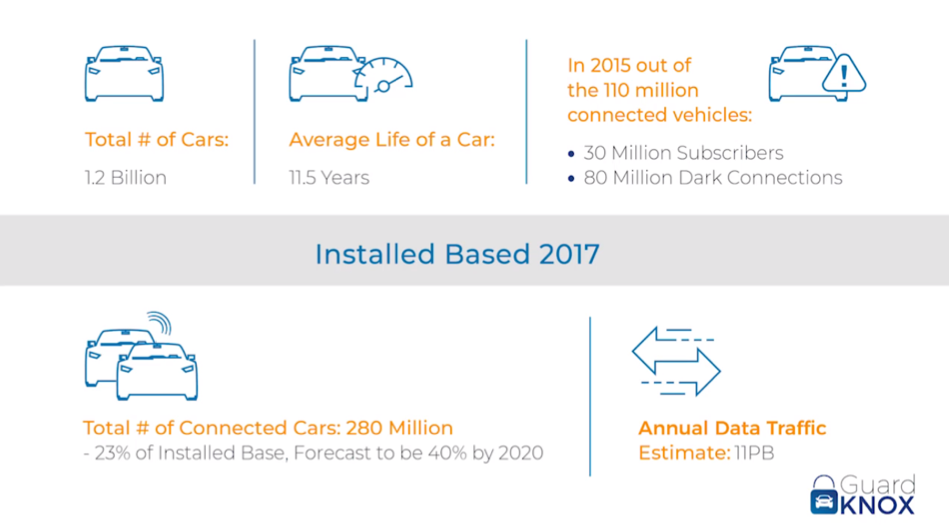 Total # of Cars:
1.2 Billion

Average Life of a Car:
11.5 Years

In 2015 out of the 110 million connected vehicles:
• 30 Million Subscribers
• 80 Million Dark Connections

Installed Based 2017

Total # of Connected Cars: 280 Million
- 23% of Installed Base, Forecast to be 40% by 2020

Annual Data Traffic Estimate: 11PB

Guard KNOX